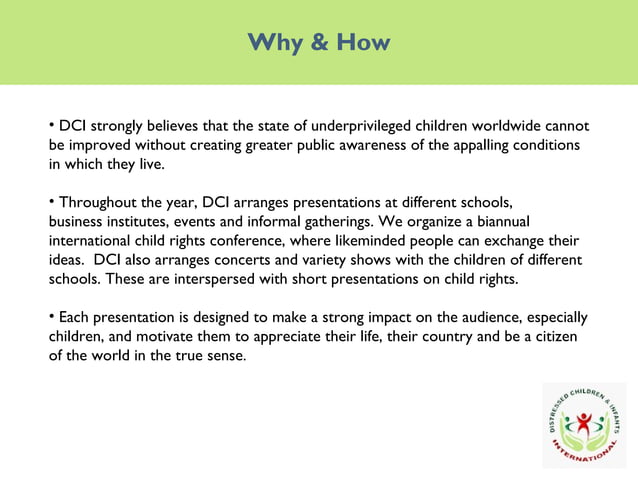 Why & How

• DCI strongly believes that the state of underprivileged children worldwide cannot be improved without creating greater public awareness of the appalling conditions in which they live.

• Throughout the year, DCI arranges presentations at different schools, business institutes, events and informal gatherings. We organize a biannual international child rights conference, where likeminded people can exchange their ideas. DCI also arranges concerts and variety shows with the children of different schools. These are interspersed with short presentations on child rights.

• Each presentation is designed to make a strong impact on the audience, especially children, and motivate them to appreciate their life, their country and be a citizen of the world in the true sense.

DISTRESSED CHILDREN & INFANTS INTERNATIONAL